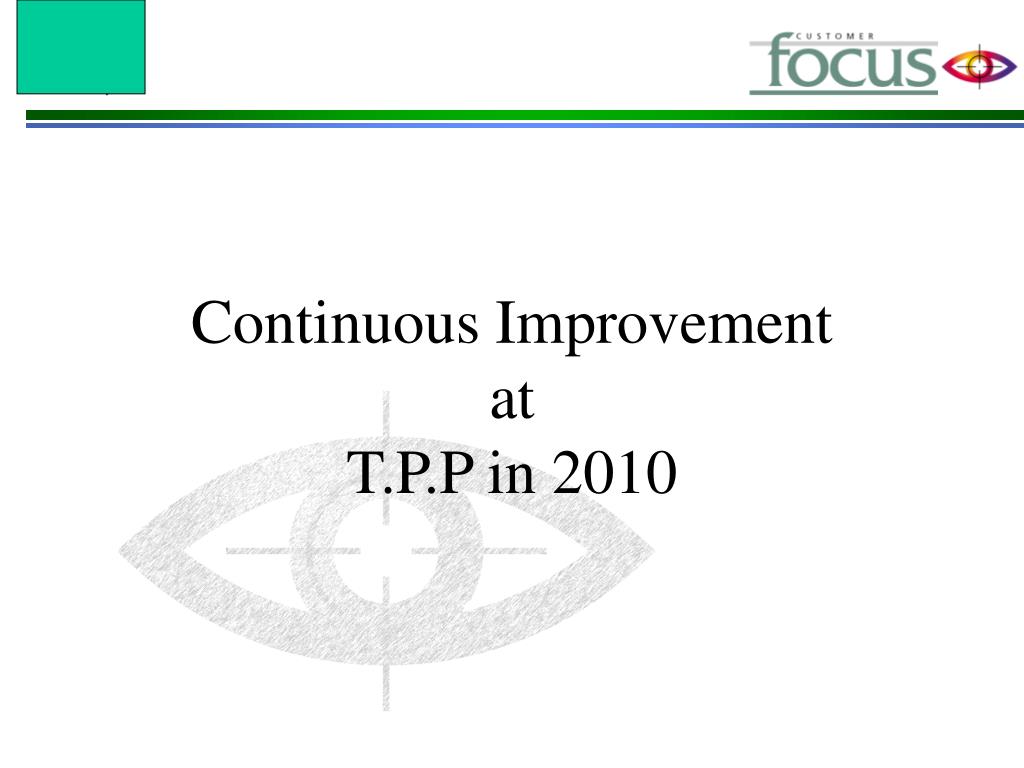 CUSTOMER focus

Continuous Improvement
at
T.P.P in 2010